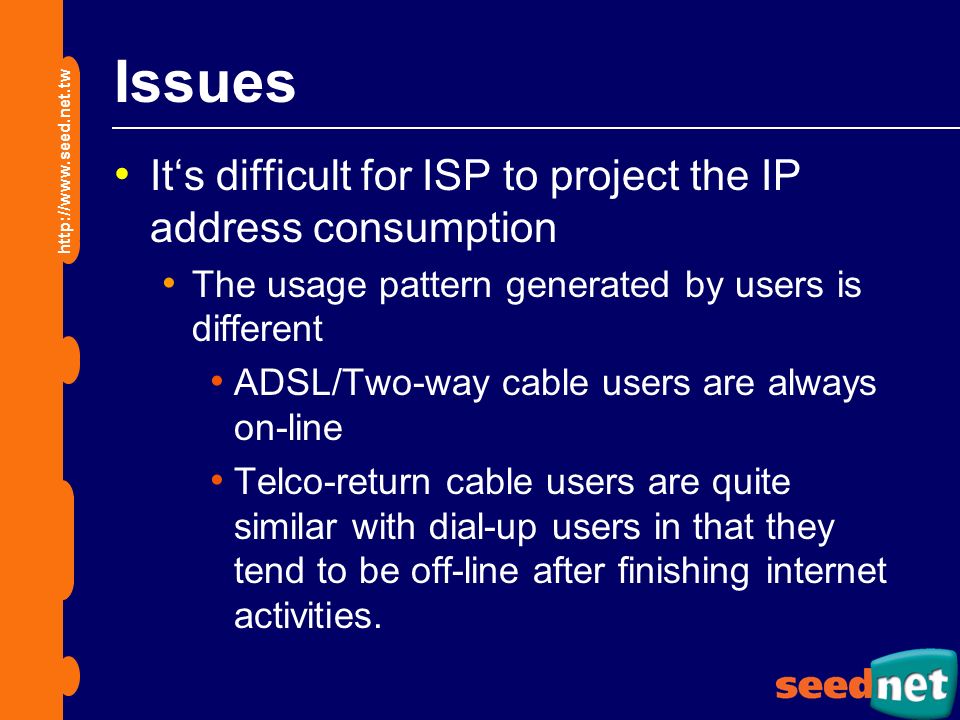 http://www.seed.net.tw

Issues

• It‘s difficult for ISP to project the IP address consumption
  • The usage pattern generated by users is different
    • ADSL/Two-way cable users are always on-line
    • Telco-return cable users are quite similar with dial-up users in that they tend to be off-line after finishing internet activities.

seednet